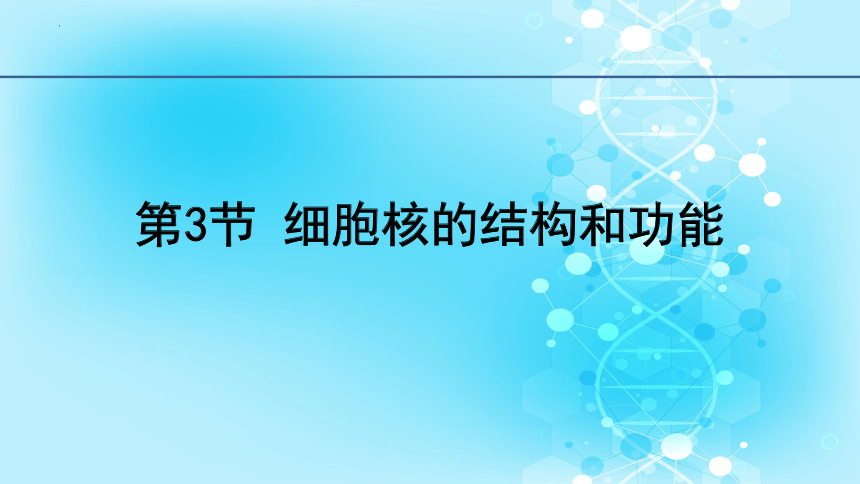 第3节 细胞核的结构和功能